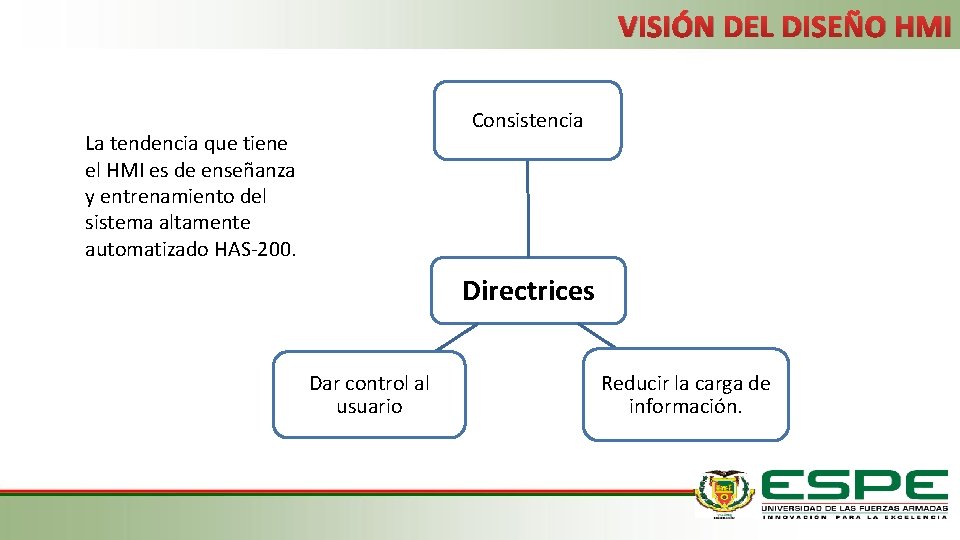 VISIÓN DEL DISEÑO HMI

La tendencia que tiene el HMI es de enseñanza y entrenamiento del sistema altamente automatizado HAS-200.

Consistencia

Directrices

Dar control al usuario

Reducir la carga de información.

ESPE
UNIVERSIDAD DE LAS FUERZAS ARMADAS
INNOVACIÓN PARA LA EXCELENCIA